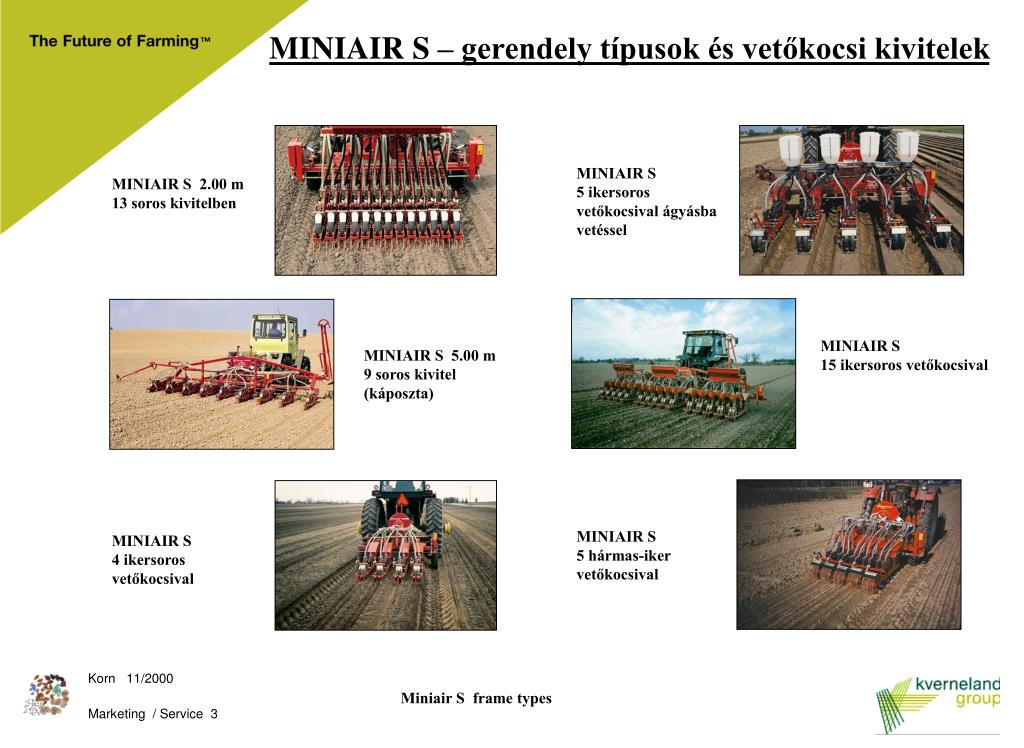 The Future of Farming™

MINIAIR S – gerendely típusok és vetőkocsi kivitelek

MINIAIR S 2.00 m
13 soros kivitelben

MINIAIR S
5 ikersoros vetőkocsival ágyásba vetéssel

MINIAIR S 5.00 m
9 soros kivitel
(káposzta)

MINIAIR S
15 ikersoros vetőkocsival

MINIAIR S
4 ikersoros vetőkocsival

MINIAIR S
5 hármas-iker vetőkocsival

Korn 11/2000

Marketing / Service 3

Miniair S frame types

kverneland group